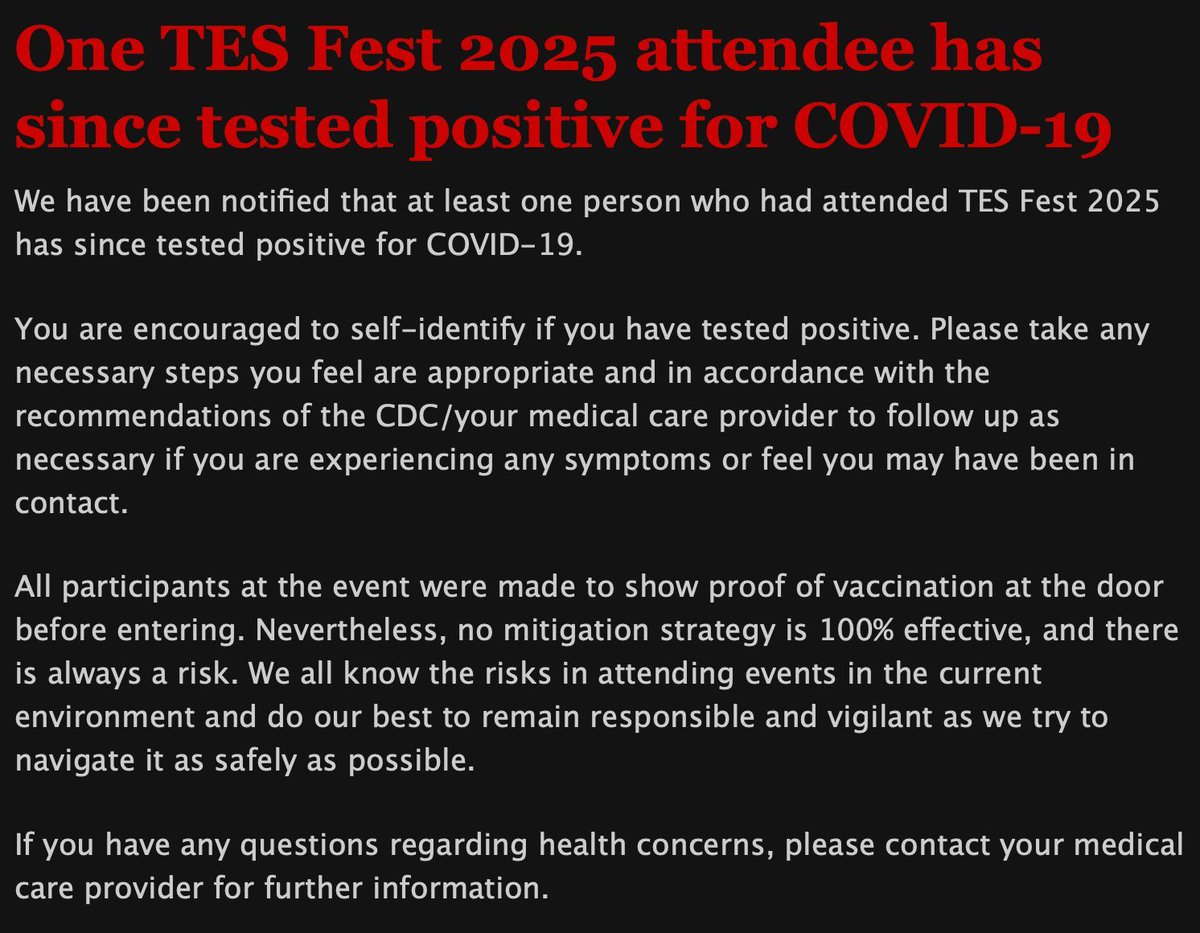 One TES Fest 2025 attendee has since tested positive for COVID-19

We have been notified that at least one person who had attended TES Fest 2025 has since tested positive for COVID-19.

You are encouraged to self-identify if you have tested positive. Please take any necessary steps you feel are appropriate and in accordance with the recommendations of the CDC/your medical care provider to follow up as necessary if you are experiencing any symptoms or feel you may have been in contact.

All participants at the event were made to show proof of vaccination at the door before entering. Nevertheless, no mitigation strategy is 100% effective, and there is always a risk. We all know the risks in attending events in the current environment and do our best to remain responsible and vigilant as we try to navigate it as safely as possible.

If you have any questions regarding health concerns, please contact your medical care provider for further information.